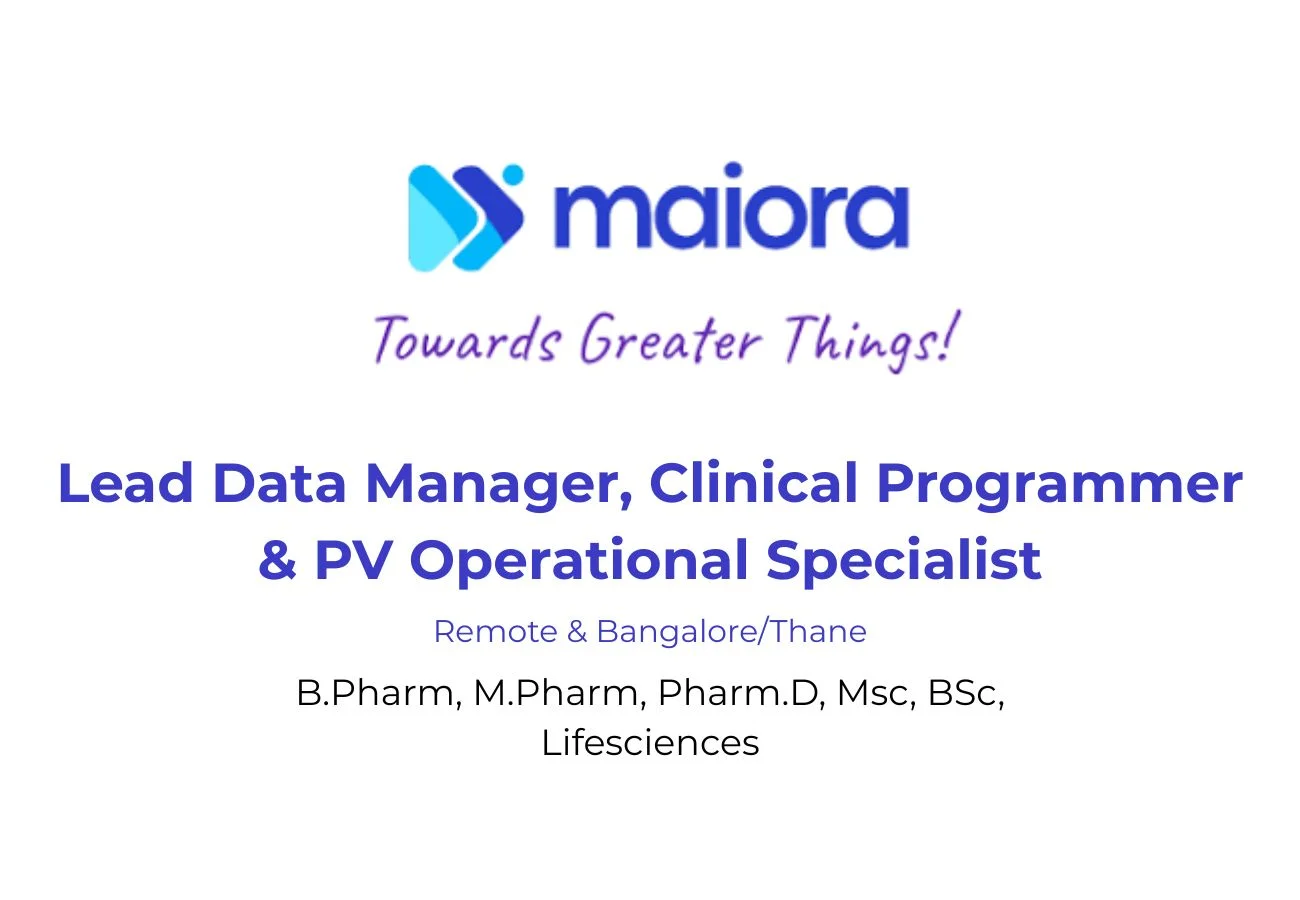 maiora

Towards Greater Things!

Lead Data Manager, Clinical Programmer & PV Operational Specialist

Remote & Bangalore/Thane

B.Pharm, M.Pharm, Pharm.D, Msc, BSc, Lifesciences